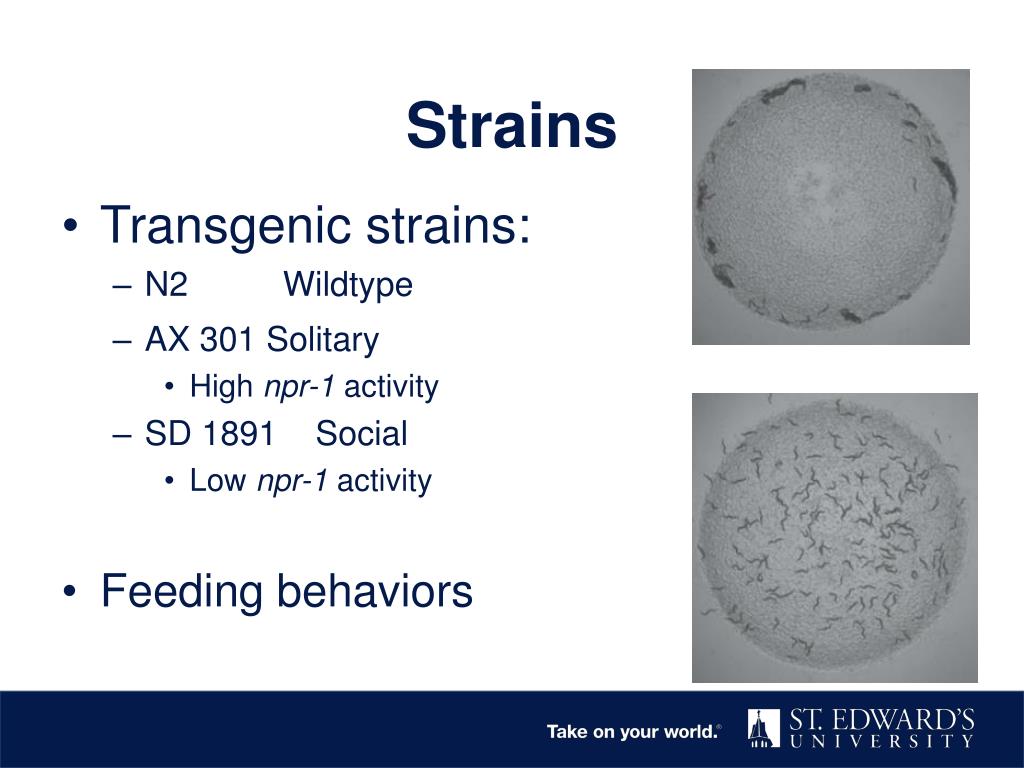 Strains

• Transgenic strains:
– N2 Wildtype
– AX 301 Solitary
• High npr-1 activity
– SD 1891 Social
• Low npr-1 activity

• Feeding behaviors

Take on your world.®

ST. EDWARD'S UNIVERSITY